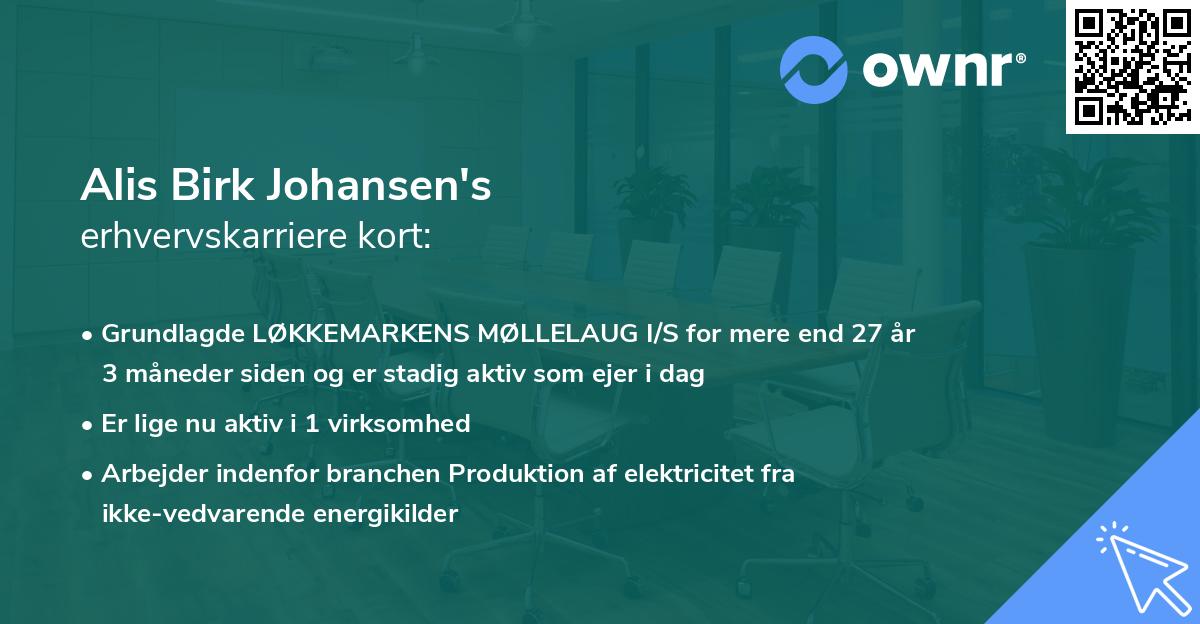 ownr®

Alis Birk Johansen's
erhvervskarriere kort:

• Grundlagde LØKKEMARKENS MØLLELAUG I/S for mere end 27 år 3 måneder siden og er stadig aktiv som ejer i dag

• Er lige nu aktiv i 1 virksomhed

• Arbejder indenfor branchen Produktion af elektricitet fra ikke-vedvarende energikilder